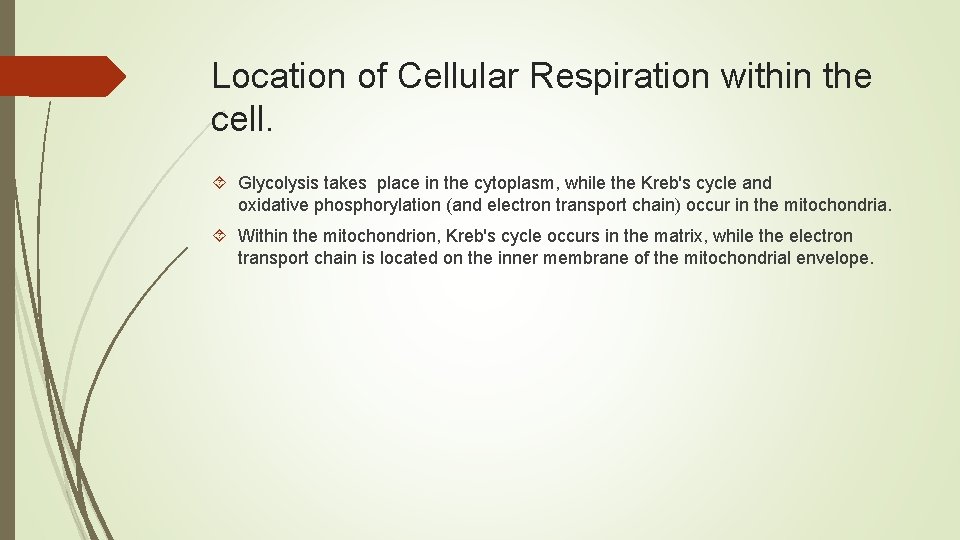 Location of Cellular Respiration within the cell.

Glycolysis takes place in the cytoplasm, while the Kreb's cycle and oxidative phosphorylation (and electron transport chain) occur in the mitochondria.

Within the mitochondrion, Kreb's cycle occurs in the matrix, while the electron transport chain is located on the inner membrane of the mitochondrial envelope.